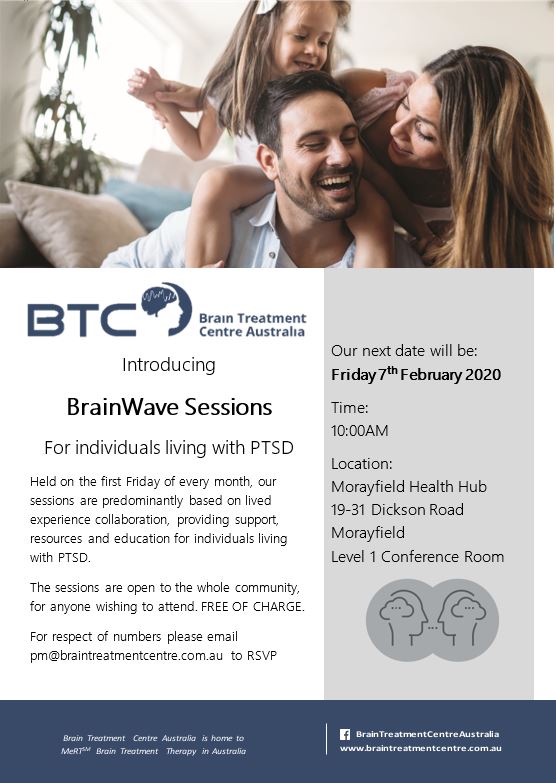 BTC Brain Treatment Centre Australia

Introducing

BrainWave Sessions

For individuals living with PTSD

Held on the first Friday of every month, our sessions are predominantly based on lived experience collaboration, providing support, resources and education for individuals living with PTSD.

The sessions are open to the whole community, for anyone wishing to attend. FREE OF CHARGE.

For respect of numbers please email pm@braintreatmentcentre.com.au to RSVP

Our next date will be:
Friday 7$^{th}$ February 2020

Time:
10:00AM

Location:
Morayfield Health Hub
19-31 Dickson Road
Morayfield
Level 1 Conference Room

Brain Treatment Centre Australia is home to MeRT$^{SM}$ Brain Treatment Therapy in Australia

BrainTreatmentCentreAustralia
www.braintreatmentcentre.com.au